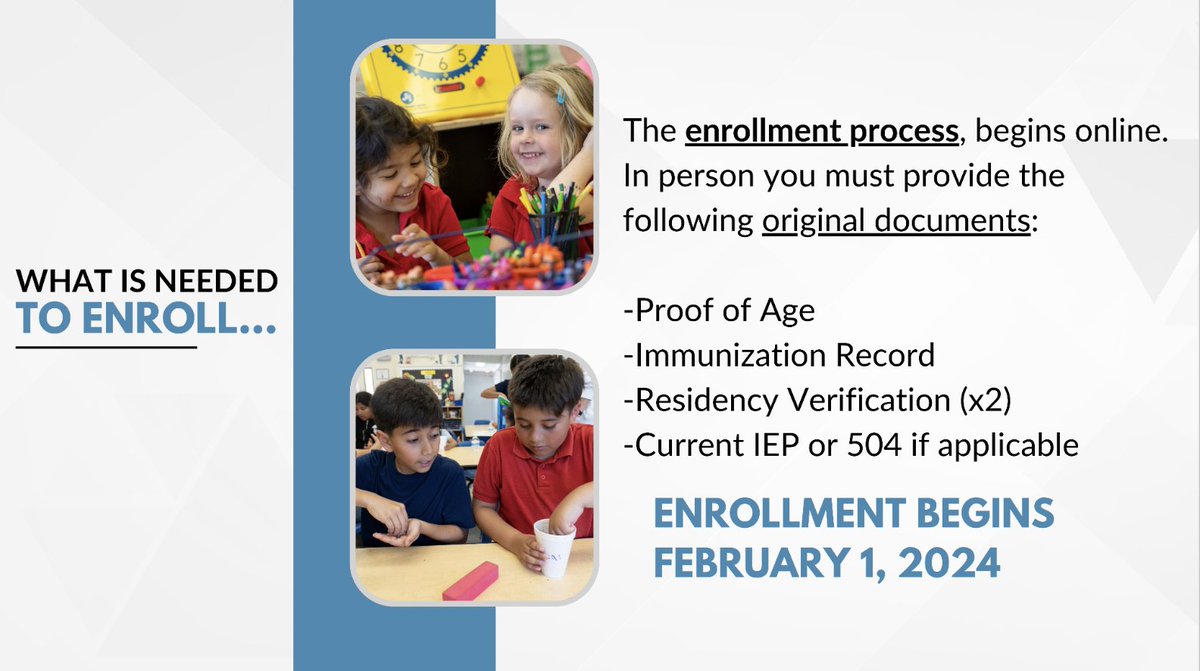 WHAT IS NEEDED
TO ENROLL...

The enrollment process, begins online. In person you must provide the following original documents:

-Proof of Age
-Immunization Record
-Residency Verification (x2)
-Current IEP or 504 if applicable

ENROLLMENT BEGINS
FEBRUARY 1, 2024